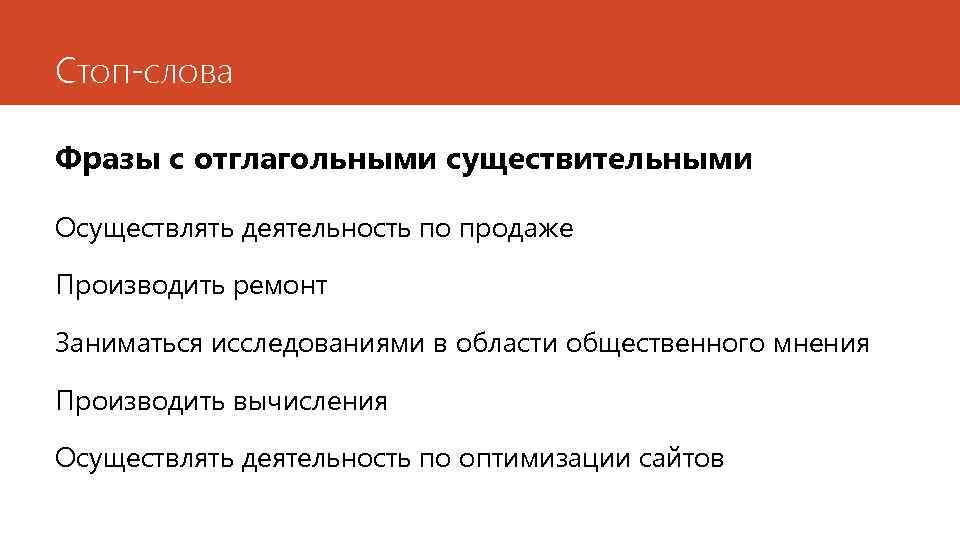 Стоп-слова

Фразы с отглагольными существительными

Осуществлять деятельность по продаже

Производить ремонт

Заниматься исследованиями в области общественного мнения

Производить вычисления

Осуществлять деятельность по оптимизации сайтов